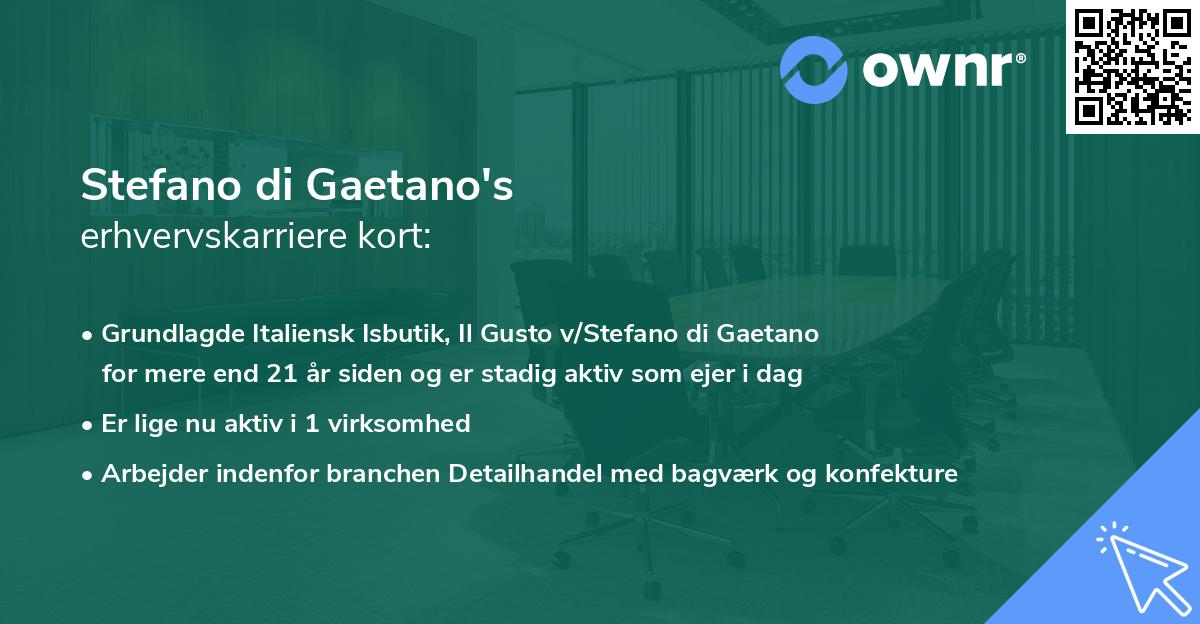 ownr®

Stefano di Gaetano's
erhvervskarriere kort:

• Grundlagde Italiensk Isbutik, Il Gusto v/Stefano di Gaetano for mere end 21 år siden og er stadig aktiv som ejer i dag

• Er lige nu aktiv i 1 virksomhed

• Arbejder indenfor branchen Detailhandel med bagværk og konfekture